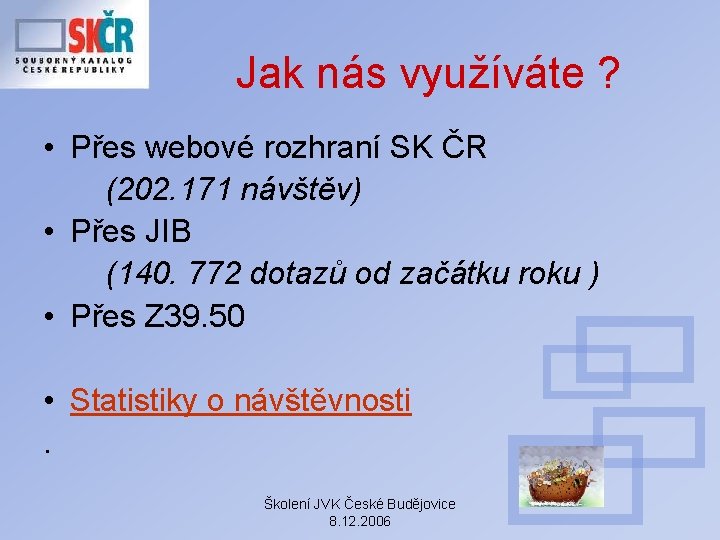 SKČR
SOUBORNÝ KATALOG ČESKÉ REPUBLIKY

Jak nás využíváte ?

• Přes webové rozhraní SK ČR
(202.171 návštěv)
• Přes JIB
(140. 772 dotazů od začátku roku )
• Přes Z39.50

• Statistiky o návštěvnosti
.

Školení JVK České Budějovice
8.12.2006